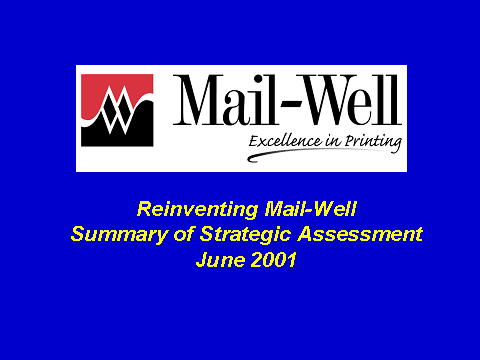 Mail-Well
Excellence in Printing

Reinventing Mail-Well
Summary of Strategic Assessment
June 2001